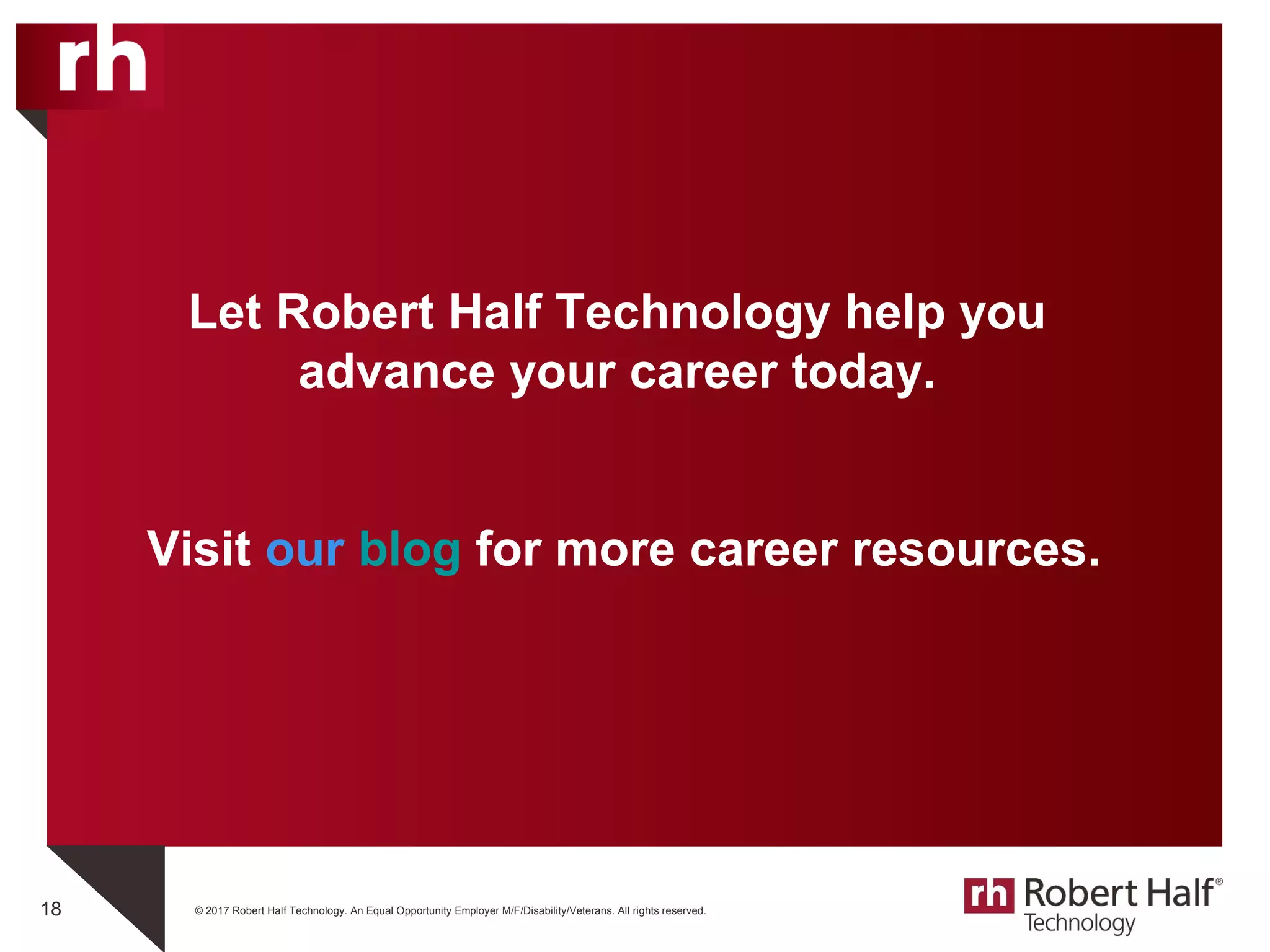 rh

Let Robert Half Technology help you advance your career today.

Visit our blog for more career resources.

18

© 2017 Robert Half Technology. An Equal Opportunity Employer M/F/Disability/Veterans. All rights reserved.

rh Robert Half®
Technology